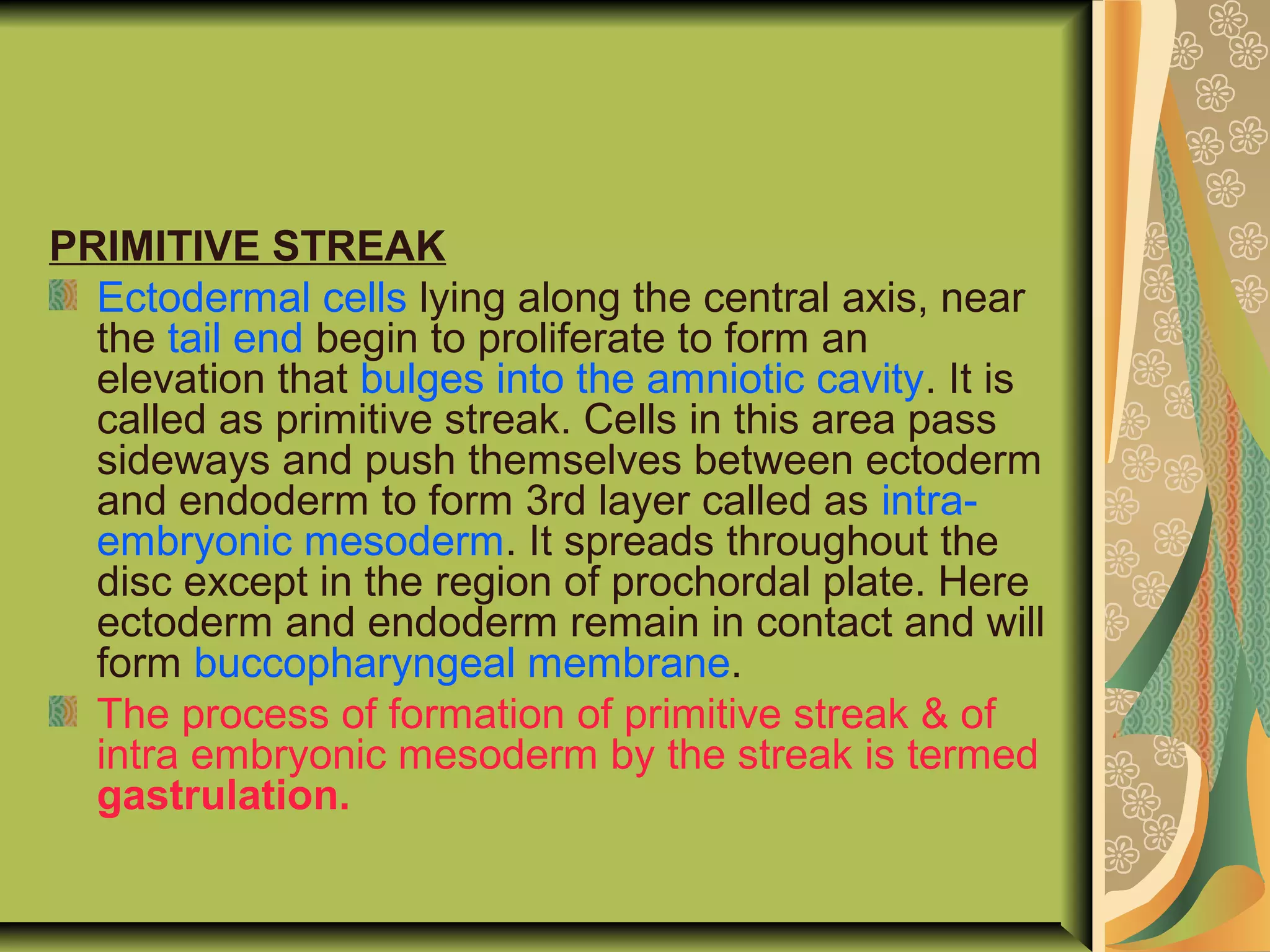 PRIMITIVE STREAK

Ectodermal cells lying along the central axis, near the tail end begin to proliferate to form an elevation that bulges into the amniotic cavity. It is called as primitive streak. Cells in this area pass sideways and push themselves between ectoderm and endoderm to form 3rd layer called as intra-embryonic mesoderm. It spreads throughout the disc except in the region of prochordal plate. Here ectoderm and endoderm remain in contact and will form buccopharyngeal membrane.

The process of formation of primitive streak & of intra embryonic mesoderm by the streak is termed gastrulation.